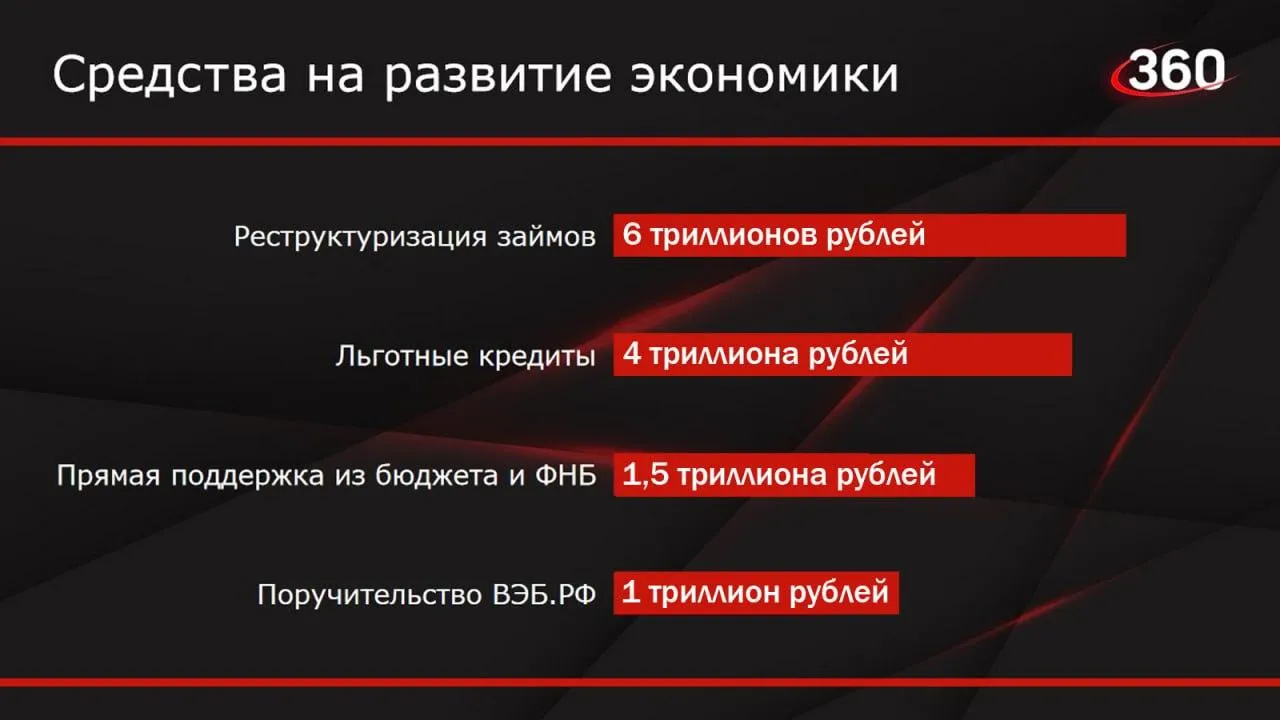 Средства на развитие экономики

360

Реструктуризация займов 6 триллионов рублей

Льготные кредиты 4 триллиона рублей

Прямая поддержка из бюджета и ФНБ 1,5 триллиона рублей

Поручительство ВЭБ.РФ 1 триллион рублей